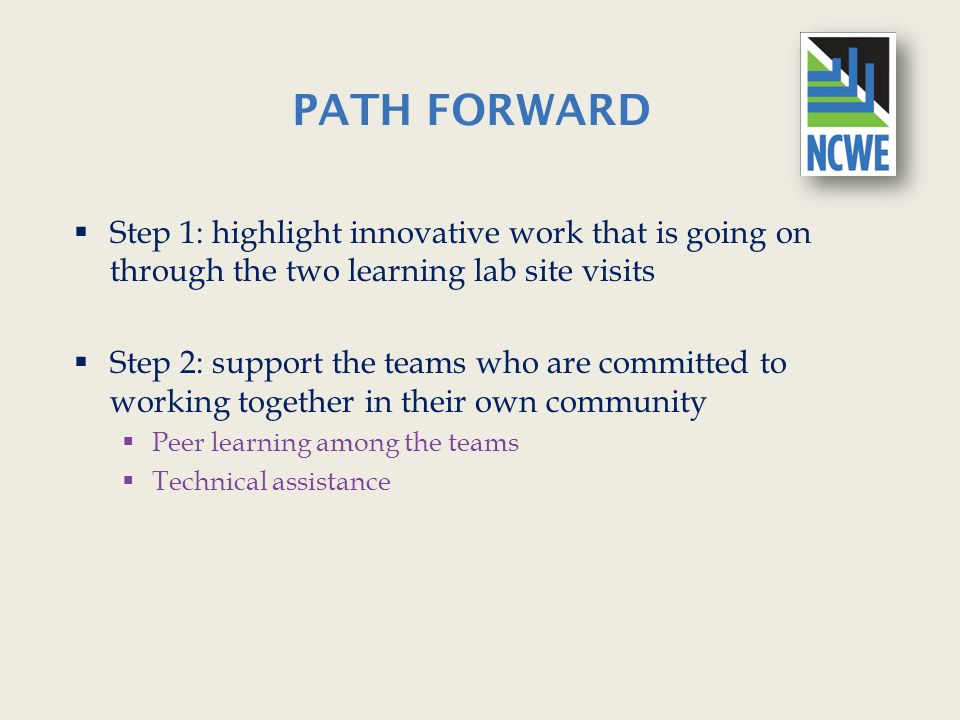 PATH FORWARD

NCWE

▪ Step 1: highlight innovative work that is going on through the two learning lab site visits

▪ Step 2: support the teams who are committed to working together in their own community
  ▪ Peer learning among the teams
  ▪ Technical assistance